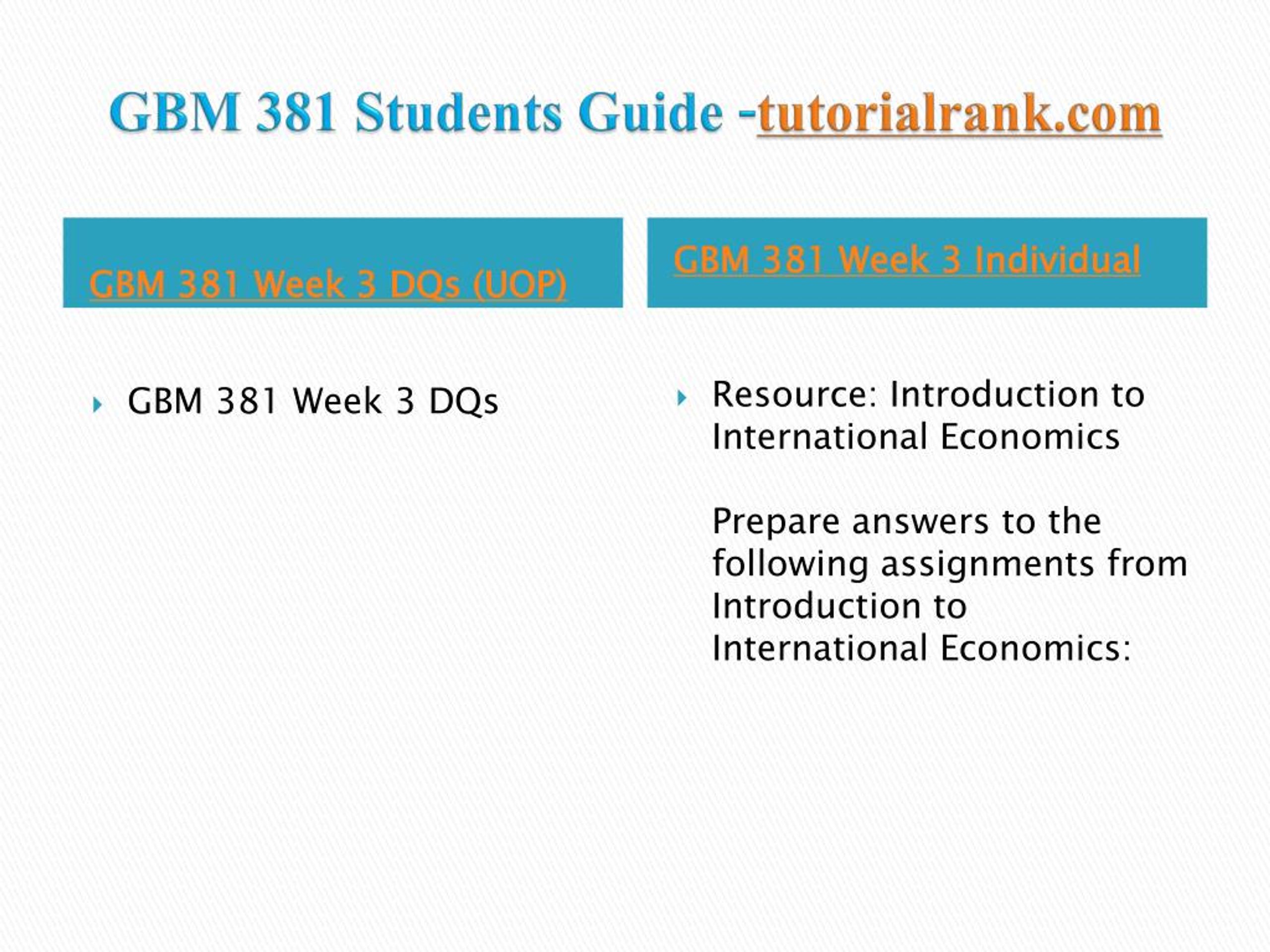 GBM 381 Students Guide -tutorialrank.com

GBM 381 Week 3 DQs (UOP)

GBM 381 Week 3 DQs

GBM 381 Week 3 Individual

Resource: Introduction to International Economics

Prepare answers to the following assignments from Introduction to International Economics: